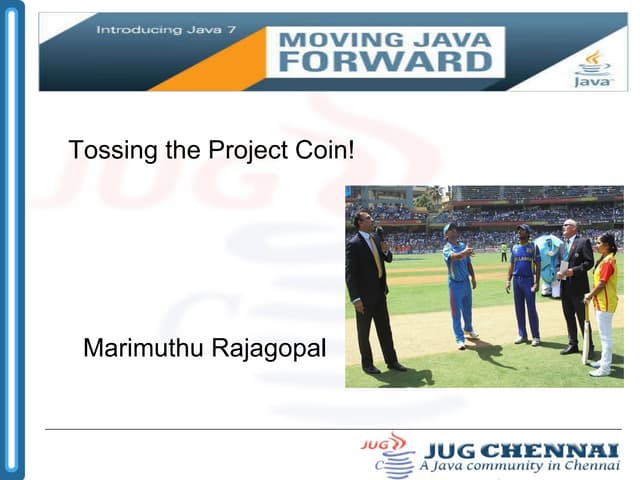 Introducing Java 7

MOVING JAVA FORWARD

Java

Tossing the Project Coin!

Marimuthu Rajagopal

JUG

JUG CHENNAI
A Java community in Chennai